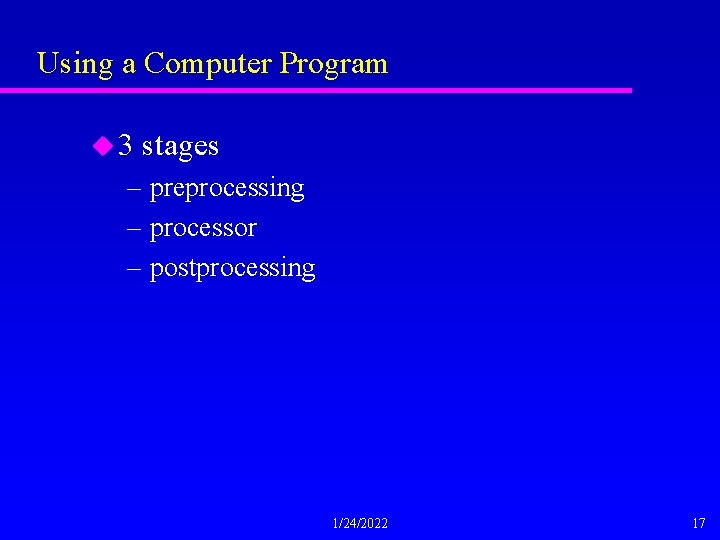 Using a Computer Program

3 stages
– preprocessing
– processor
– postprocessing

1/24/2022

17